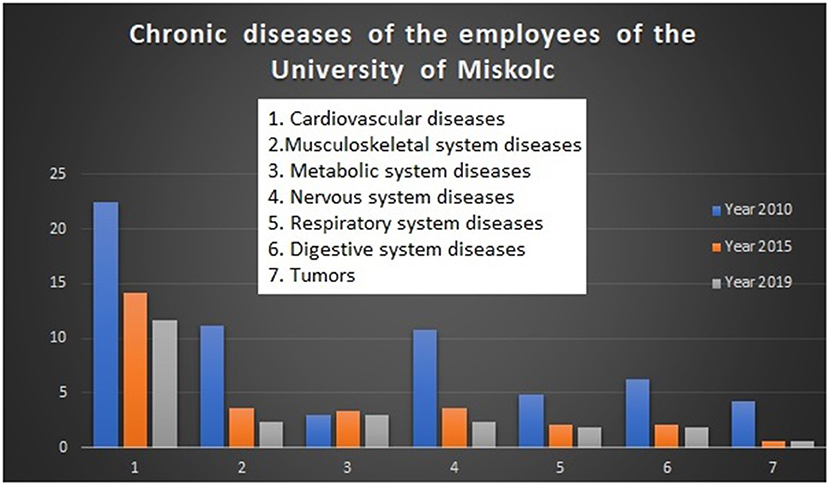 Chronic diseases of the employees of the University of Miskolc

1. Cardiovascular diseases
2.Musculoskeletal system diseases
3. Metabolic system diseases
4. Nervous system diseases
5. Respiratory system diseases
6. Digestive system diseases
7. Tumors

Year 2010
Year 2015
Year 2019

25
20
15
10
5
0

1
2
3
4
5
6
7